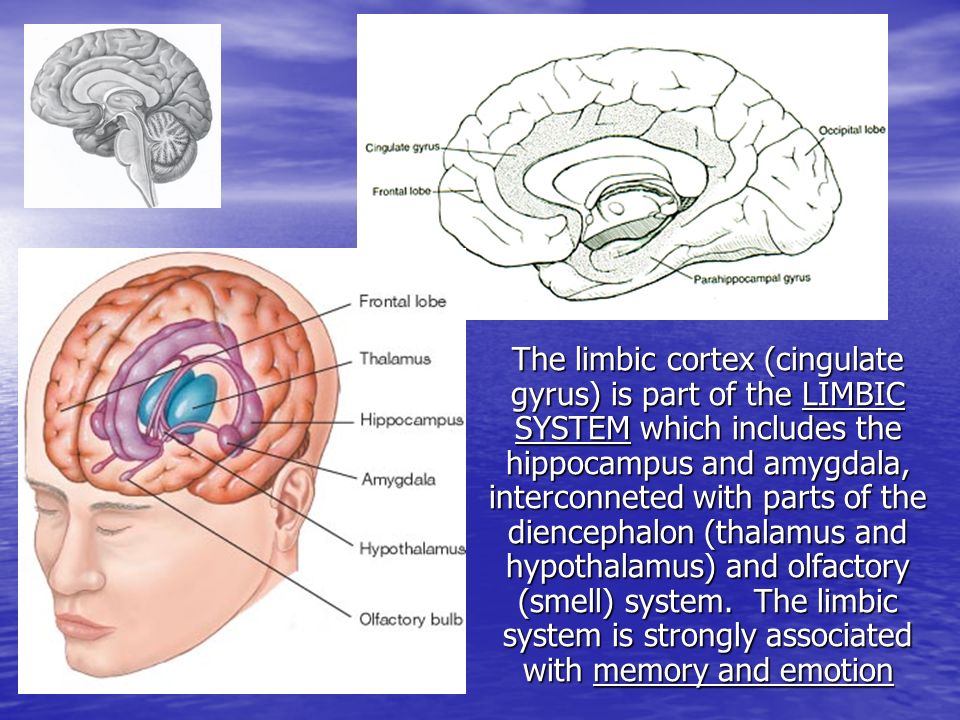 Cingulate gyrus
Frontal lobe
Occipital lobe
Parahippocampal gyrus

Frontal lobe
Thalamus
Hippocampus
Amygdala
Hypothalamus
Olfactory bulb

The limbic cortex (cingulate gyrus) is part of the LIMBIC SYSTEM which includes the hippocampus and amygdala, interconneted with parts of the diencephalon (thalamus and hypothalamus) and olfactory (smell) system. The limbic system is strongly associated with memory and emotion